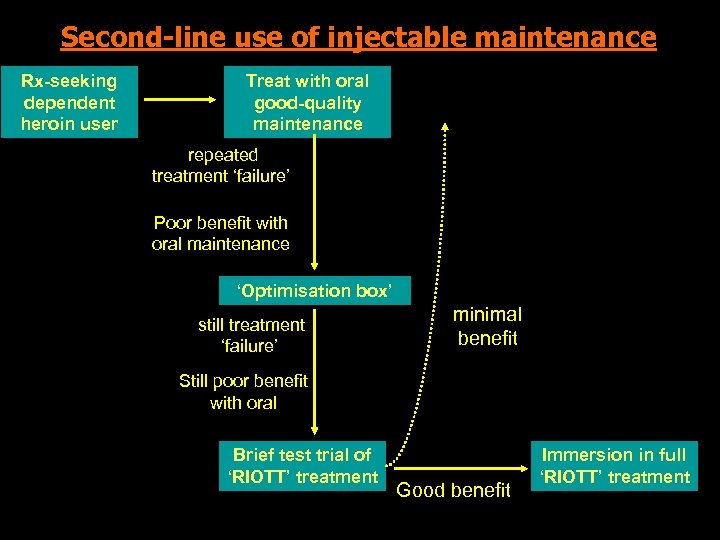 Second-line use of injectable maintenance

Rx-seeking dependent heroin user

Treat with oral good-quality maintenance

repeated treatment 'failure'

Poor benefit with oral maintenance

'Optimisation box'

still treatment 'failure'

Still poor benefit with oral

minimal benefit

Brief test trial of 'RIOTT' treatment

Good benefit

Immersion in full 'RIOTT' treatment